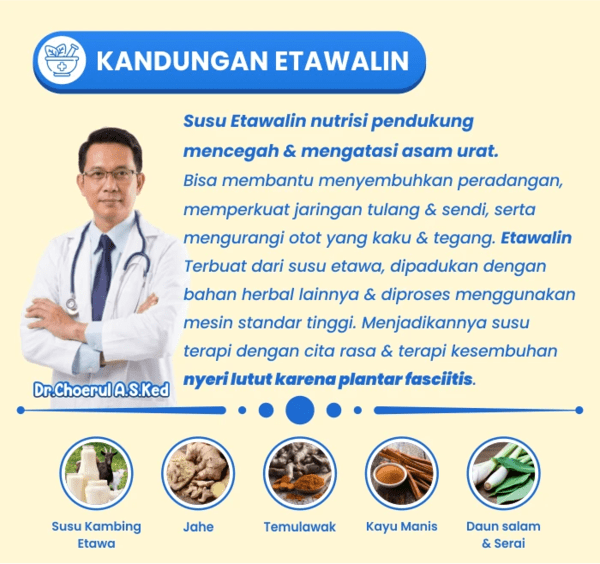 KANDUNGAN ETAWALIN

Susu Etawalin nutrisi pendukung mencegah & mengatasi asam urat. Bisa membantu menyembuhkan peradangan, memperkuat jaringan tulang & sendi, serta mengurangi otot yang kaku & tegang. Etawalin Terbuat dari susu etawa, dipadukan dengan bahan herbal lainnya & diproses menggunakan mesin standar tinggi. Menjadikannya susu terapi dengan cita rasa & terapi kesembuhan nyeri lutut karena plantar fasciitis.

Dr.Choerul A.S.Ked

Susu Kambing Etawa

Jahe

Temulawak

Kayu Manis

Daun salam & Serai